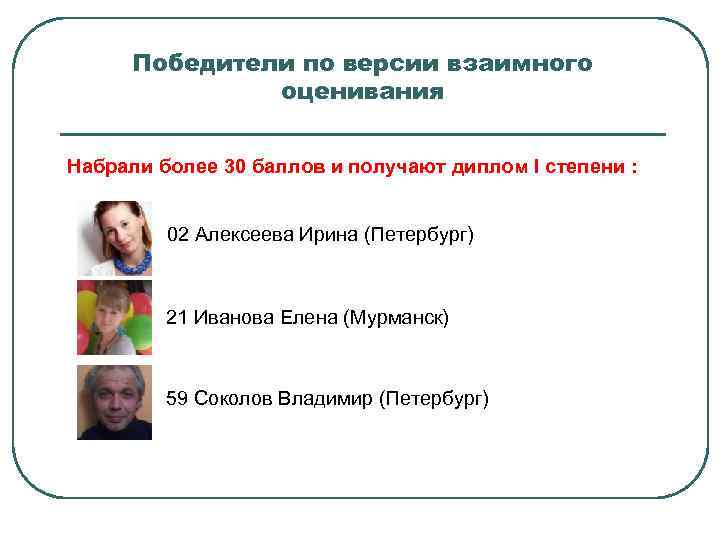 Победители по версии взаимного оценивания

Набрали более 30 баллов и получают диплом I степени :

02 Алексеева Ирина (Петербург)

21 Иванова Елена (Мурманск)

59 Соколов Владимир (Петербург)